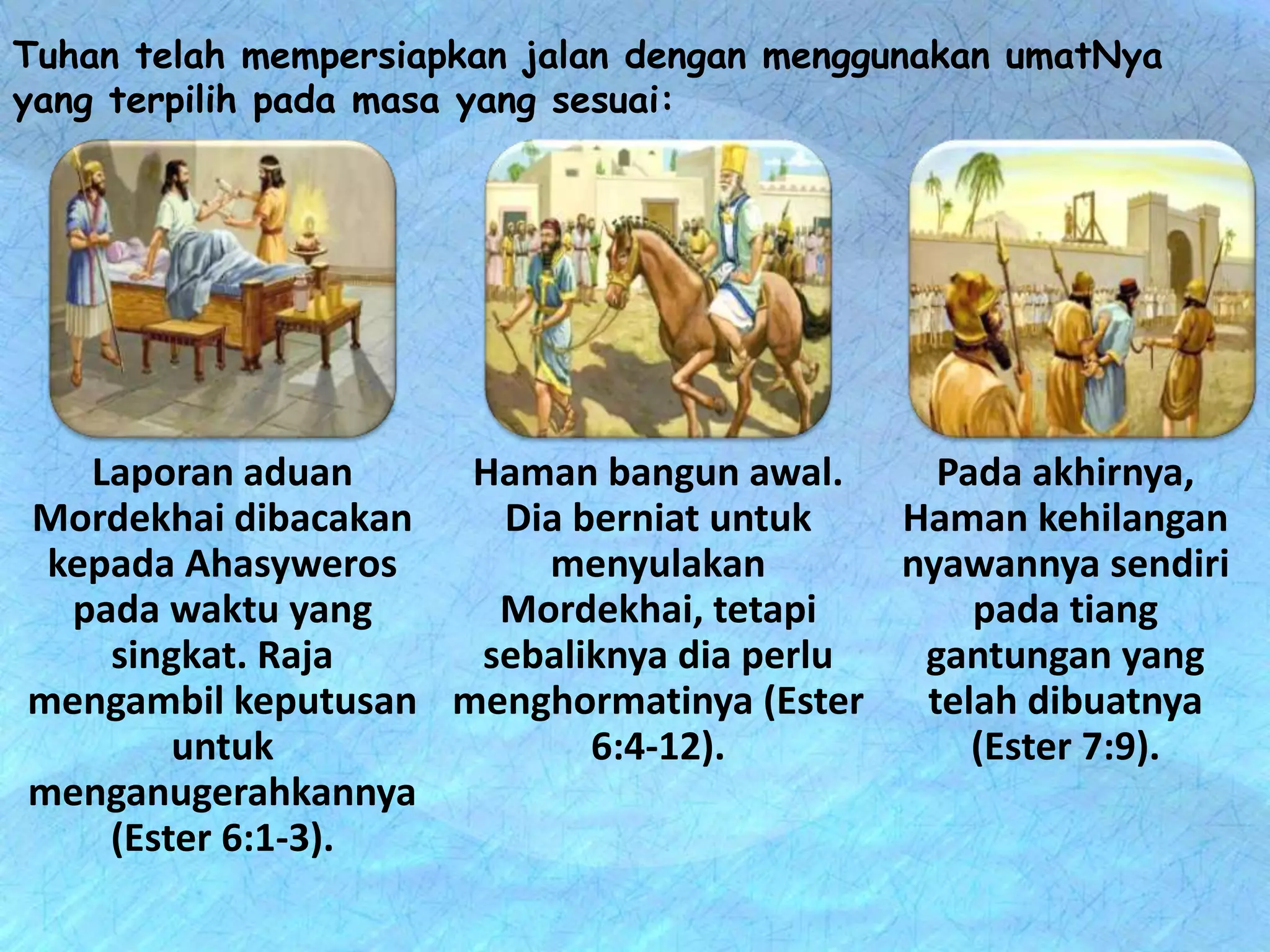 Tuhan telah mempersiapkan jalan dengan menggunakan umatNya yang terpilih pada masa yang sesuai:

Laporan aduan Mordekhai dibacakan kepada Ahasyweros pada waktu yang singkat. Raja mengambil keputusan untuk menganugerahkannya (Ester 6:1-3).

Haman bangun awal. Dia berniat untuk menyulakan Mordekhai, tetapi sebaliknya dia perlu menghormatinya (Ester 6:4-12).

Pada akhirnya, Haman kehilangan nyawannya sendiri pada tiang gantungan yang telah dibuatnya (Ester 7:9).